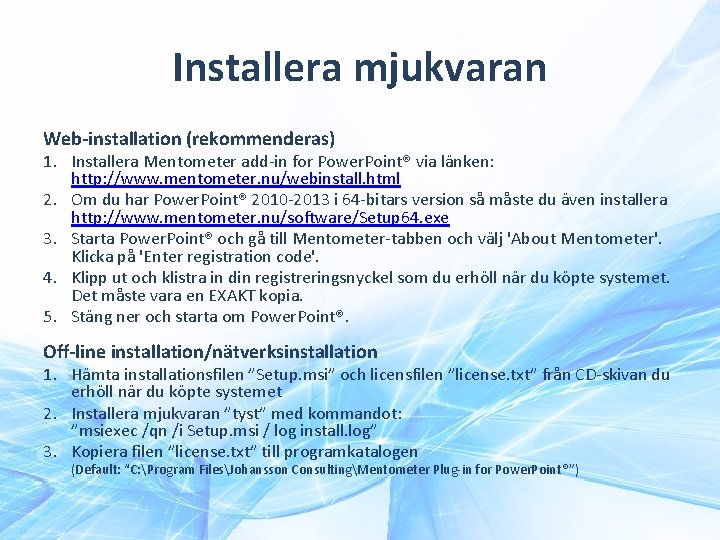 Installera mjukvaran

Web-installation (rekommenderas)

1. Installera Mentometer add-in for PowerPoint® via länken: http://www.mentometer.nu/webinstall.html
2. Om du har PowerPoint® 2010-2013 i 64-bitars version så måste du även installera http://www.mentometer.nu/software/Setup64.exe
3. Starta PowerPoint® och gå till Mentometer-tabben och välj 'About Mentometer'. Klicka på 'Enter registration code'.
4. Klipp ut och klistra in din registreringsnyckel som du erhöll när du köpte systemet. Det måste vara en EXAKT kopia.
5. Stäng ner och starta om PowerPoint®.

Off-line installation/nätverksinstallation

1. Hämta installationsfilen "Setup.msi" och licensfilen "license.txt" från CD-skivan du erhöll när du köpte systemet
2. Installera mjukvaran "tyst" med kommandot: "msiexec /qn /i Setup.msi / log install.log"
3. Kopiera filen "license.txt" till programkatalogen (Default: "C:\Program Files\Johansson Consulting\Mentometer Plug-in for PowerPoint®")